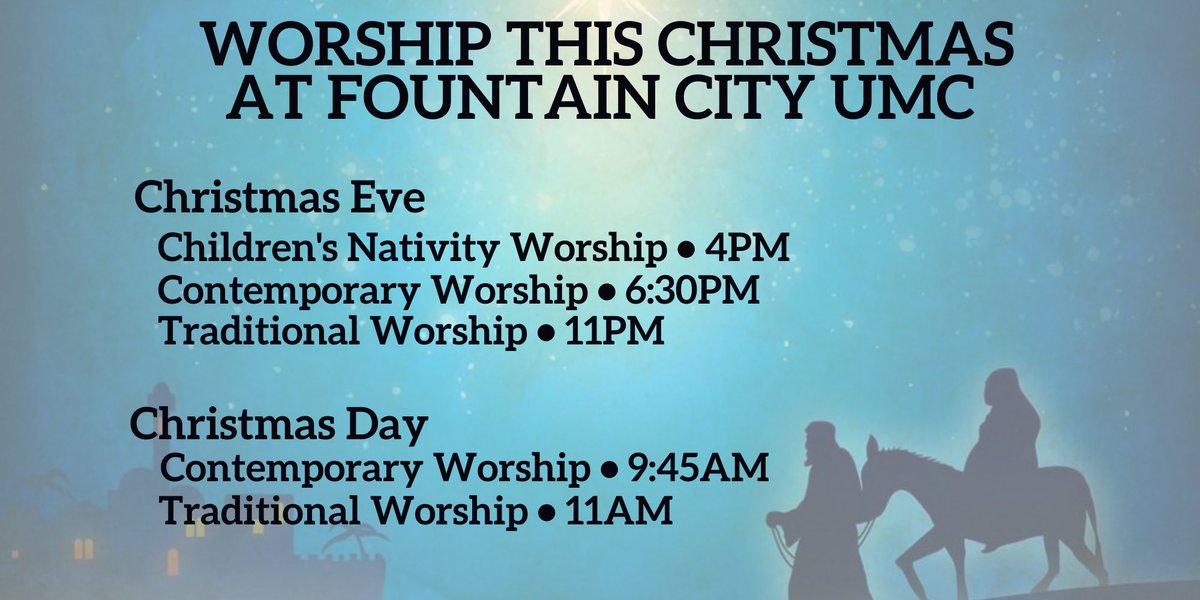 WORSHIP THIS CHRISTMAS AT FOUNTAIN CITY UMC

Christmas Eve
Children's Nativity Worship • 4PM
Contemporary Worship • 6:30PM
Traditional Worship • 11PM

Christmas Day
Contemporary Worship • 9:45AM
Traditional Worship • 11AM